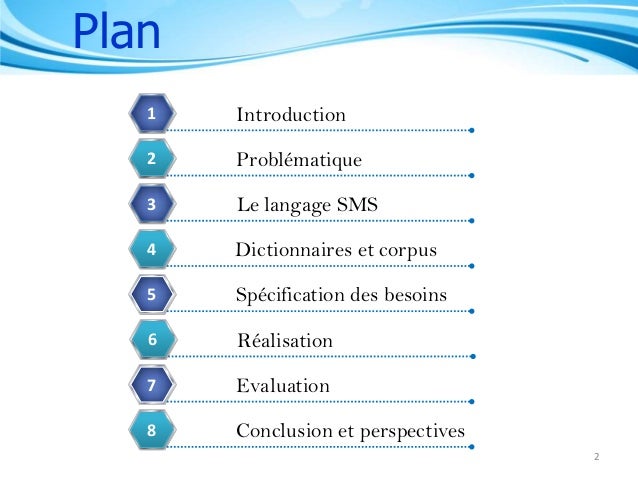 Plan

1 Introduction

2 Problématique

3 Le langage SMS

4 Dictionnaires et corpus

5 Spécification des besoins

6 Réalisation

7 Evaluation

8 Conclusion et perspectives

2